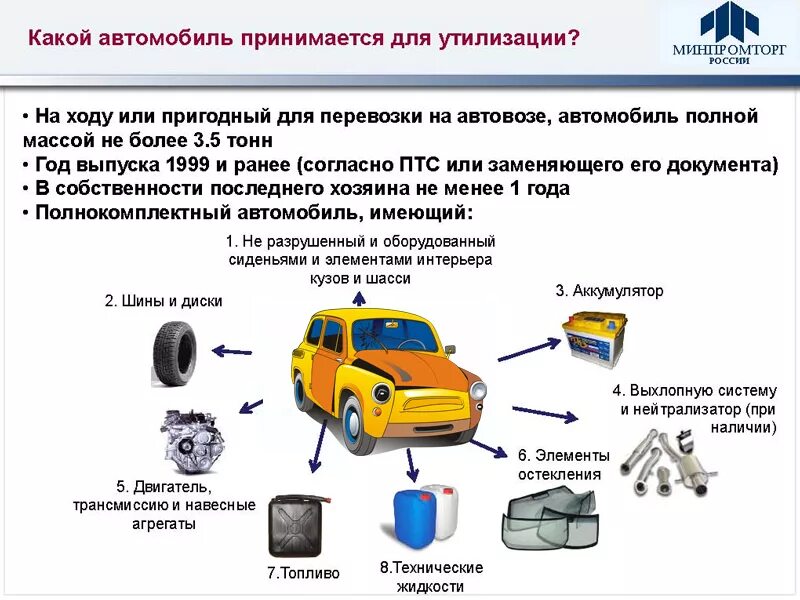 Какой автомобиль принимается для утилизации?

МИНПРОМТОРГ РОССИИ

• На ходу или пригодный для перевозки на автовозе, автомобиль полной массой не более 3.5 тонн
• Год выпуска 1999 и ранее (согласно ПТС или заменяющего его документа)
• В собственности последнего хозяина не менее 1 года
• Полнокомплектный автомобиль, имеющий:

1. Не разрушенный и оборудованный сиденьями и элементами интерьера кузов и шасси

2. Шины и диски

3. Аккумулятор

4. Выхлопную систему и нейтрализатор (при наличии)

5. Двигатель, трансмиссию и навесные агрегаты

6. Элементы остекления

7.Топливо

8.Технические жидкости